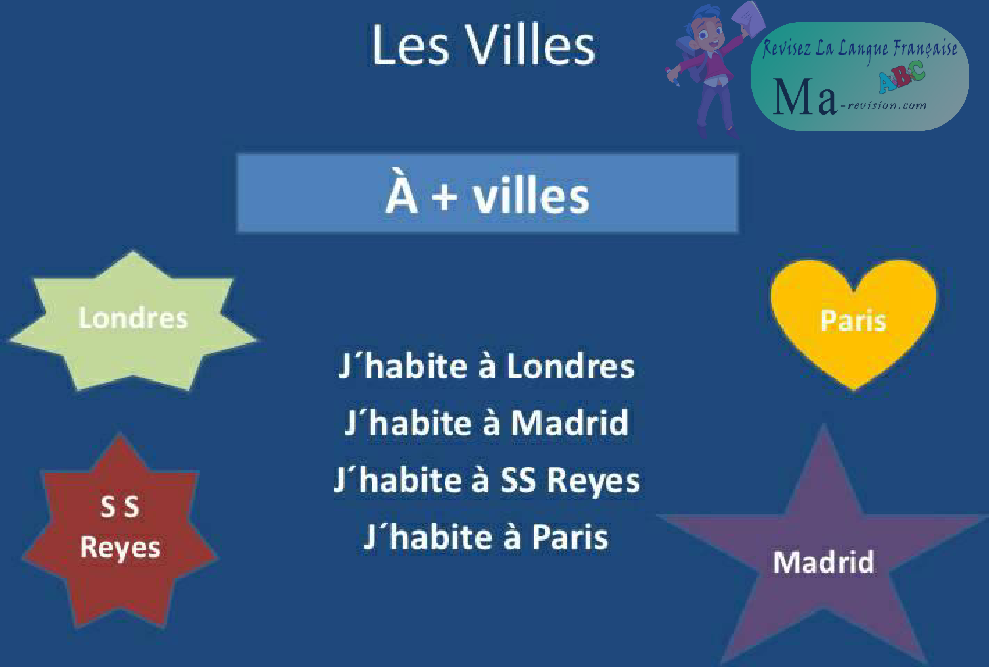 Les Villes

Revisez La Langue Française
ABC
Ma-revision.com

À + villes

Londres

Paris

J´habite à Londres
J´habite à Madrid
J´habite à SS Reyes
J´habite à Paris

S S Reyes

Madrid